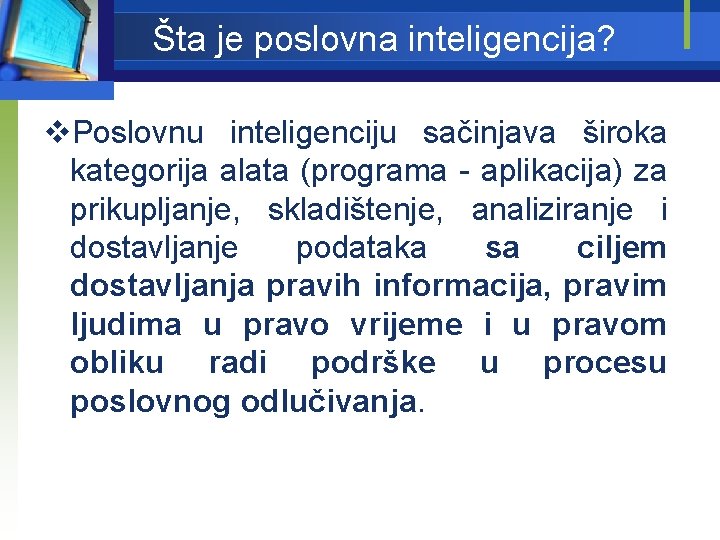 Šta je poslovna inteligencija?

❖Poslovnu inteligenciju sačinjava široka kategorija alata (programa - aplikacija) za prikupljanje, skladištenje, analiziranje i dostavljanje podataka sa ciljem dostavljanja pravih informacija, pravim ljudima u pravo vrijeme i u pravom obliku radi podrške u procesu poslovnog odlučivanja.